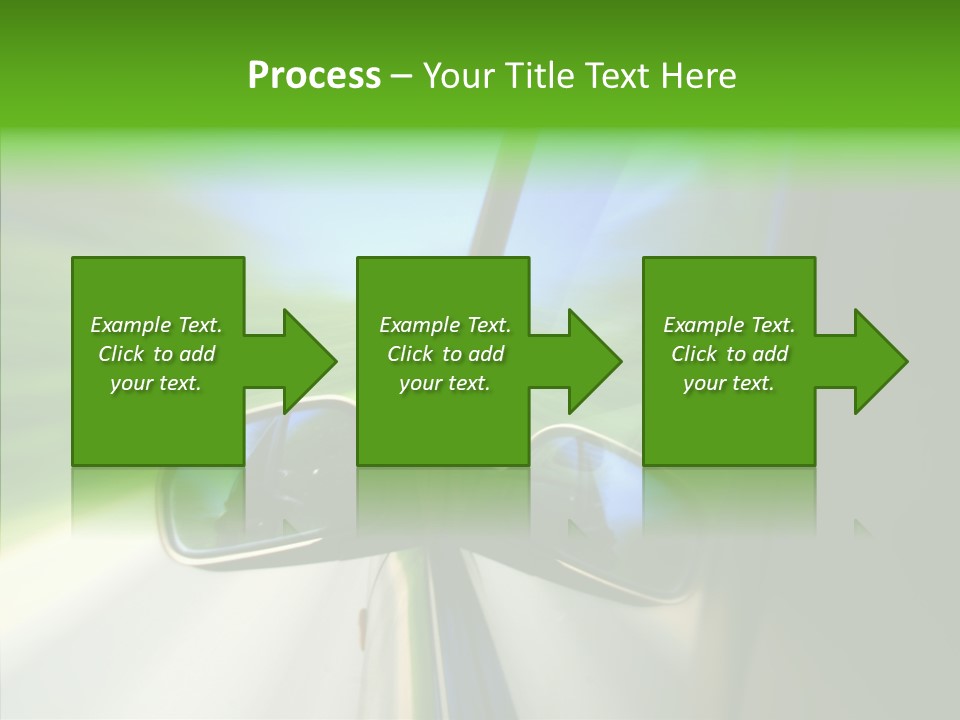 Process – Your Title Text Here

Example Text. Click to add your text.

Example Text. Click to add your text.

Example Text. Click to add your text.